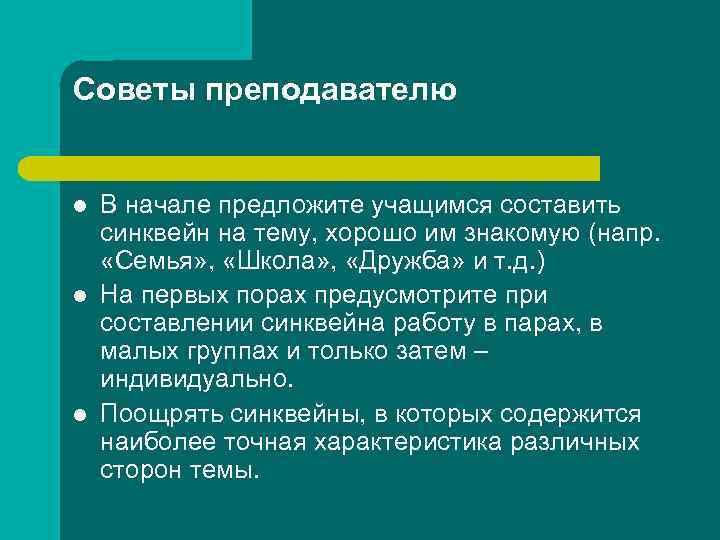 Советы преподавателю

- В начале предложите учащимся составить синквейн на тему, хорошо им знакомую (напр. «Семья», «Школа», «Дружба» и т.д.)
- На первых порах предусмотрите при составлении синквейна работу в парах, в малых группах и только затем – индивидуально.
- Поощрять синквейны, в которых содержится наиболее точная характеристика различных сторон темы.